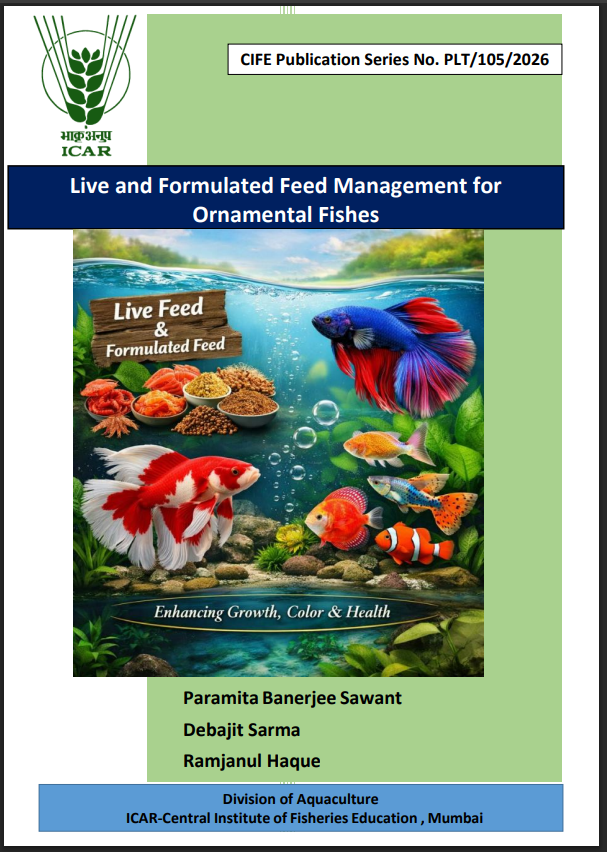 भाकृअनुप
ICAR

CIFE Publication Series No. PLT/105/2026

Live and Formulated Feed Management for Ornamental Fishes

Live Feed & Formulated Feed

Enhancing Growth, Color & Health

Paramita Banerjee Sawant
Debajit Sarma
Ramjanul Haque

Division of Aquaculture
ICAR-Central Institute of Fisheries Education , Mumbai